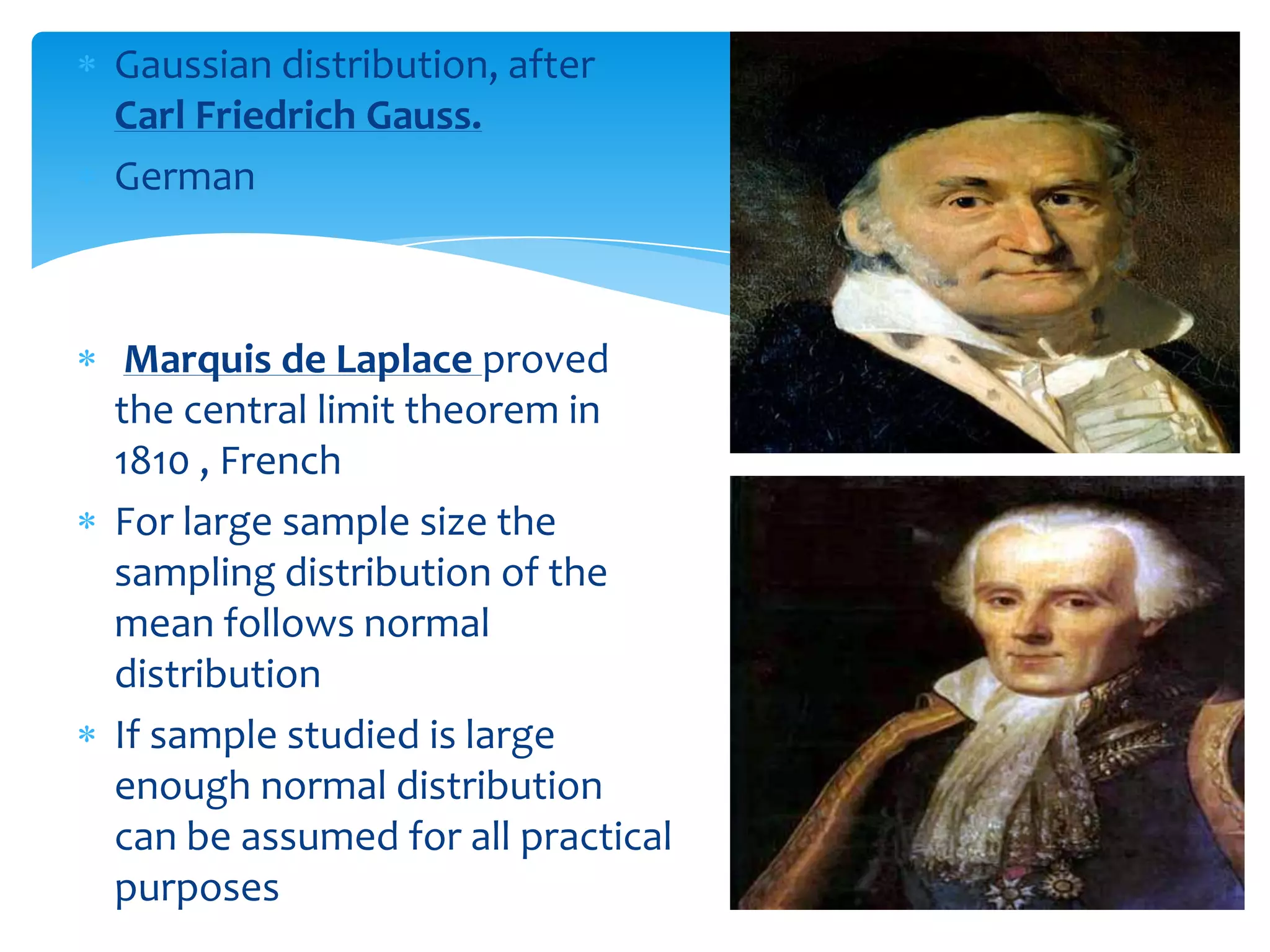 * Gaussian distribution, after Carl Friedrich Gauss.

German

* Marquis de Laplace proved the central limit theorem in 1810 , French
* For large sample size the sampling distribution of the mean follows normal distribution
* If sample studied is large enough normal distribution can be assumed for all practical purposes